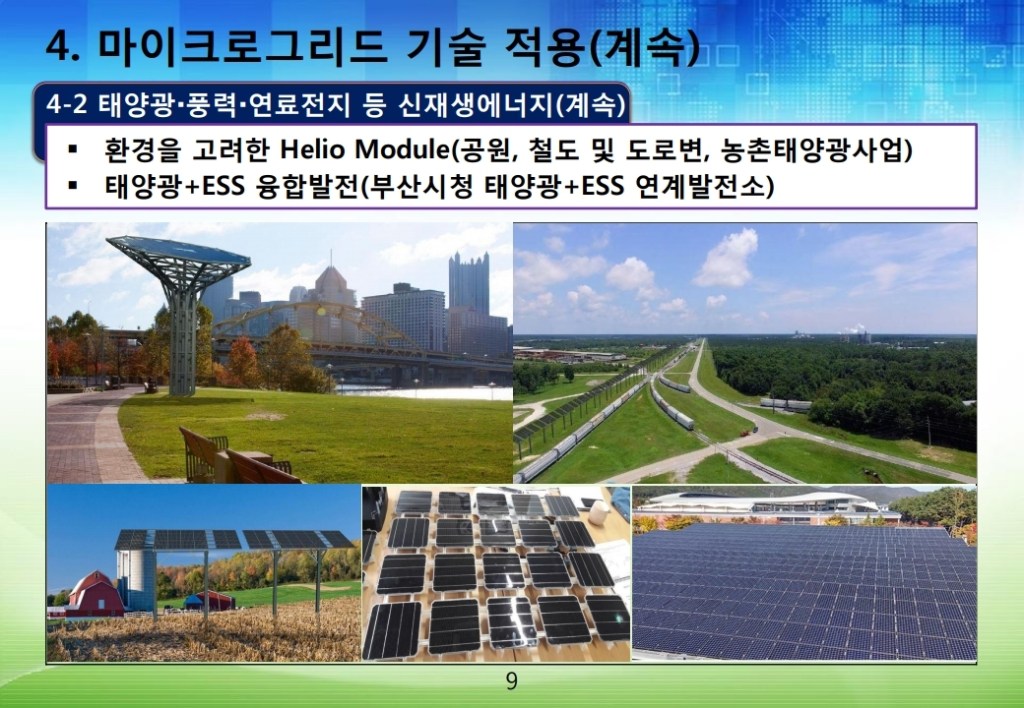 4. 마이크로그리드 기술 적용(계속)

4-2 태양광·풍력·연료전지 등 신재생에너지(계속)

▪ 환경을 고려한 Helio Module(공원, 철도 및 도로변, 농촌태양광사업)
▪ 태양광+ESS 융합발전(부산시청 태양광+ESS 연계발전소)

9